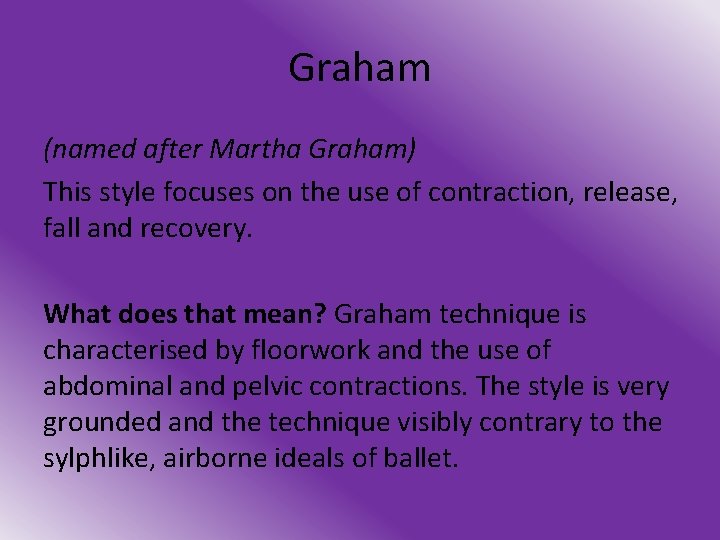 Graham

(named after Martha Graham)

This style focuses on the use of contraction, release, fall and recovery.

What does that mean? Graham technique is characterised by floorwork and the use of abdominal and pelvic contractions. The style is very grounded and the technique visibly contrary to the sylphlike, airborne ideals of ballet.